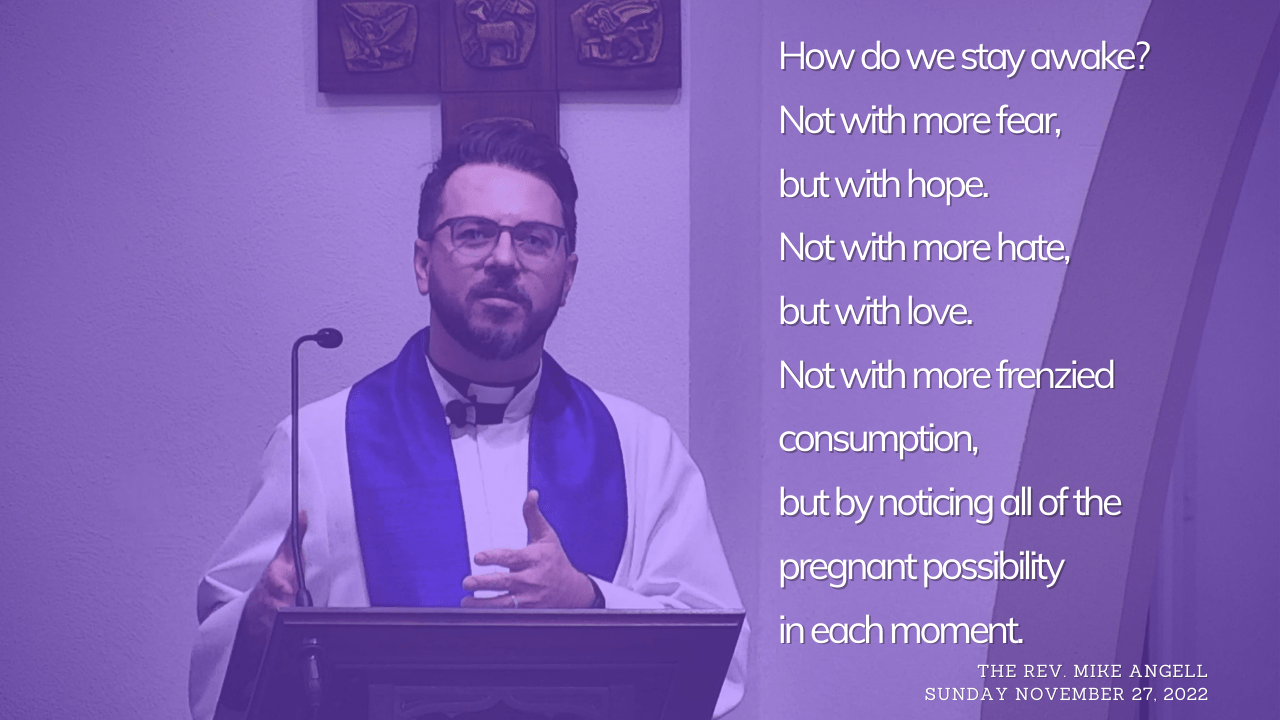 How do we stay awake?
Not with more fear,
but with hope.
Not with more hate,
but with love.
Not with more frenzied consumption,
but by noticing all of the pregnant possibility
in each moment.

THE REV. MIKE ANGELL
SUNDAY NOVEMBER 27, 2022